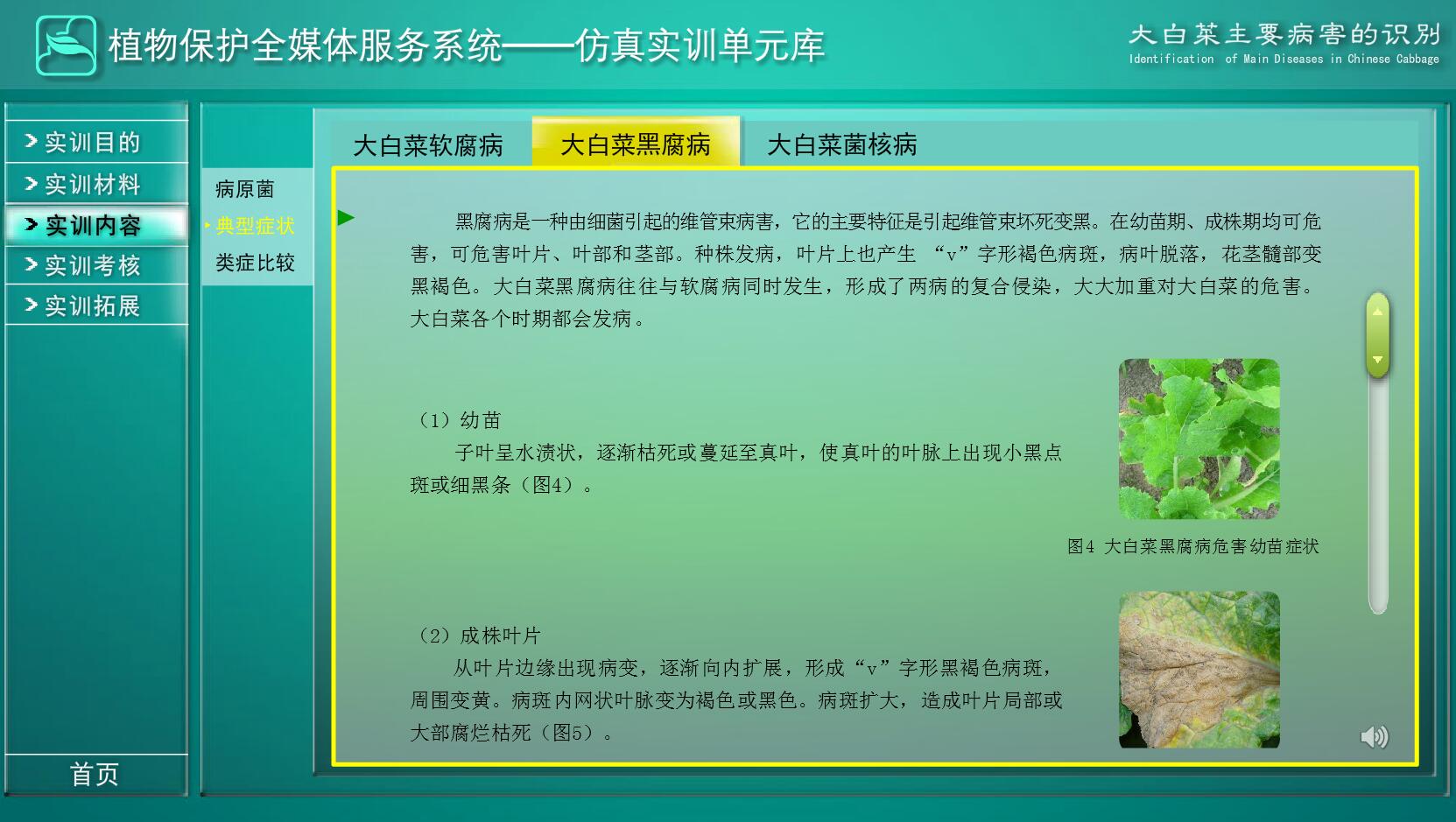 植物保护全媒体服务系统——仿真实训单元库

大白菜主要病害的识别
Identification of Main Diseases in Chinese Cabbage

> 实训目的
> 实训材料
> 实训内容
> 实训考核
> 实训拓展

首页

病原菌
典型症状
类症比较

大白菜软腐病　大白菜黑腐病　大白菜菌核病

黑腐病是一种由细菌引起的维管束病害，它的主要特征是引起维管束坏死变黑。在幼苗期、成株期均可危害，可危害叶片、叶部和茎部。种株发病，叶片上也产生 “v”字形褐色病斑，病叶脱落，花茎髓部变黑褐色。大白菜黑腐病往往与软腐病同时发生，形成了两病的复合侵染，大大加重对大白菜的危害。大白菜各个时期都会发病。

（1）幼苗
子叶呈水渍状，逐渐枯死或蔓延至真叶，使真叶的叶脉上出现小黑点斑或细黑条（图4）。

图4 大白菜黑腐病危害幼苗症状

（2）成株叶片
从叶片边缘出现病变，逐渐向内扩展，形成“v”字形黑褐色病斑，周围变黄。病斑内网状叶脉变为褐色或黑色。病斑扩大，造成叶片局部或大部腐烂枯死（图5）。